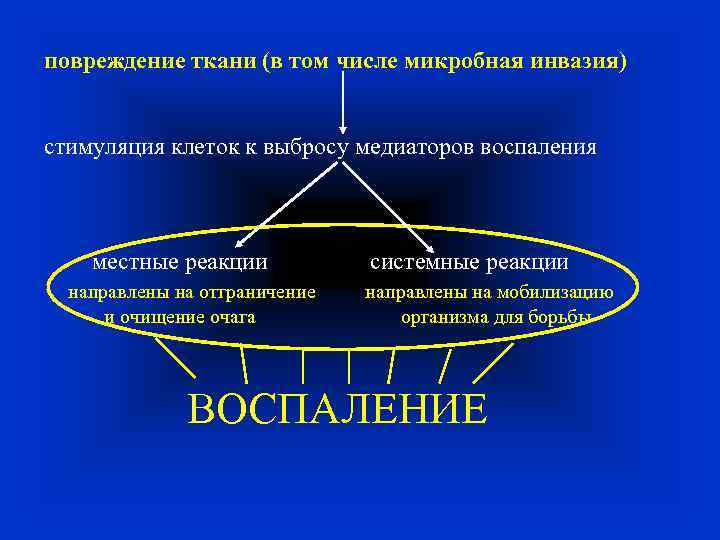 повреждение ткани (в том числе микробная инвазия)

стимуляция клеток к выбросу медиаторов воспаления

местные реакции

направлены на отграничение и очищение очага

системные реакции

направлены на мобилизацию организма для борьбы

ВОСПАЛЕНИЕ